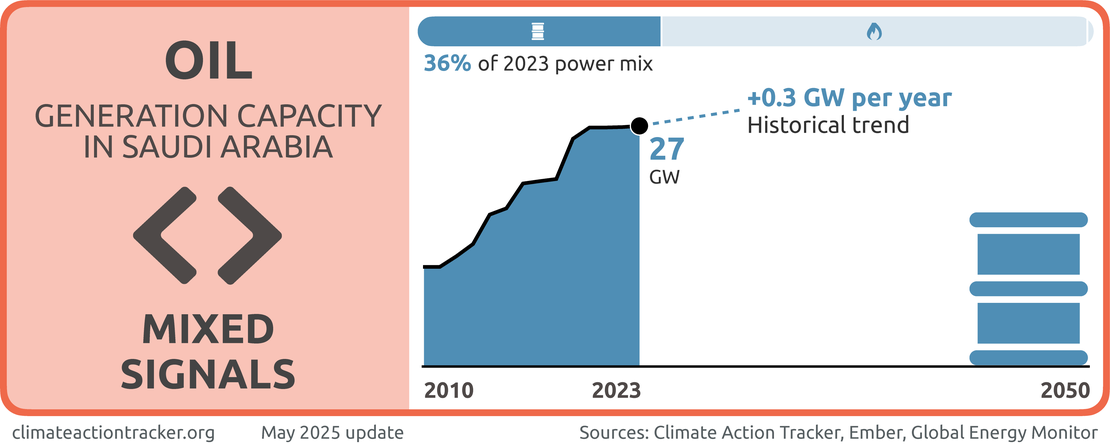 OIL

GENERATION CAPACITY IN SAUDI ARABIA

MIXED SIGNALS

36% of 2023 power mix

+0.3 GW per year
Historical trend

27
GW

2010

2023

2050

climateactiontracker.org

May 2025 update

Sources: Climate Action Tracker, Ember, Global Energy Monitor